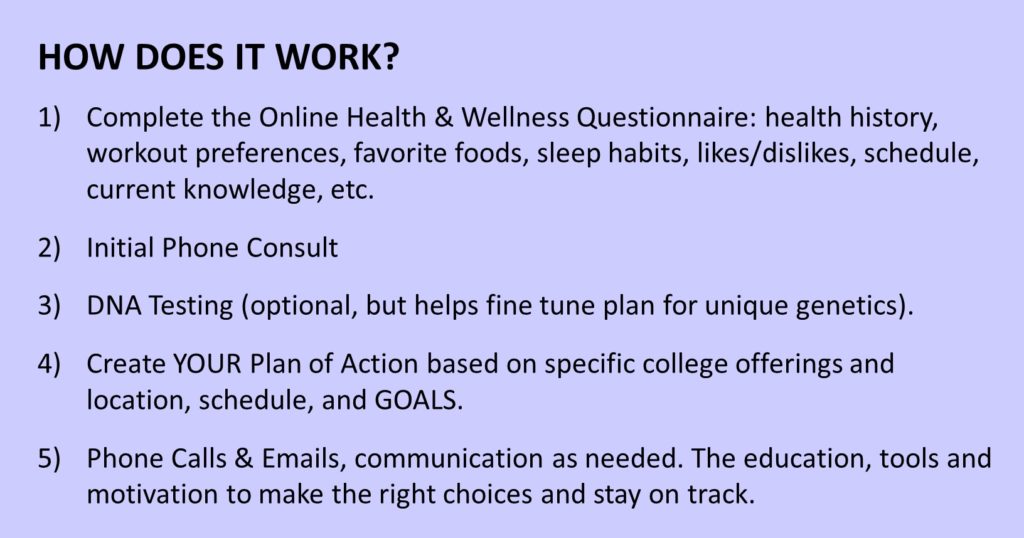 HOW DOES IT WORK?

1) Complete the Online Health & Wellness Questionnaire: health history, workout preferences, favorite foods, sleep habits, likes/dislikes, schedule, current knowledge, etc.

2) Initial Phone Consult

3) DNA Testing (optional, but helps fine tune plan for unique genetics).

4) Create YOUR Plan of Action based on specific college offerings and location, schedule, and GOALS.

5) Phone Calls & Emails, communication as needed. The education, tools and motivation to make the right choices and stay on track.